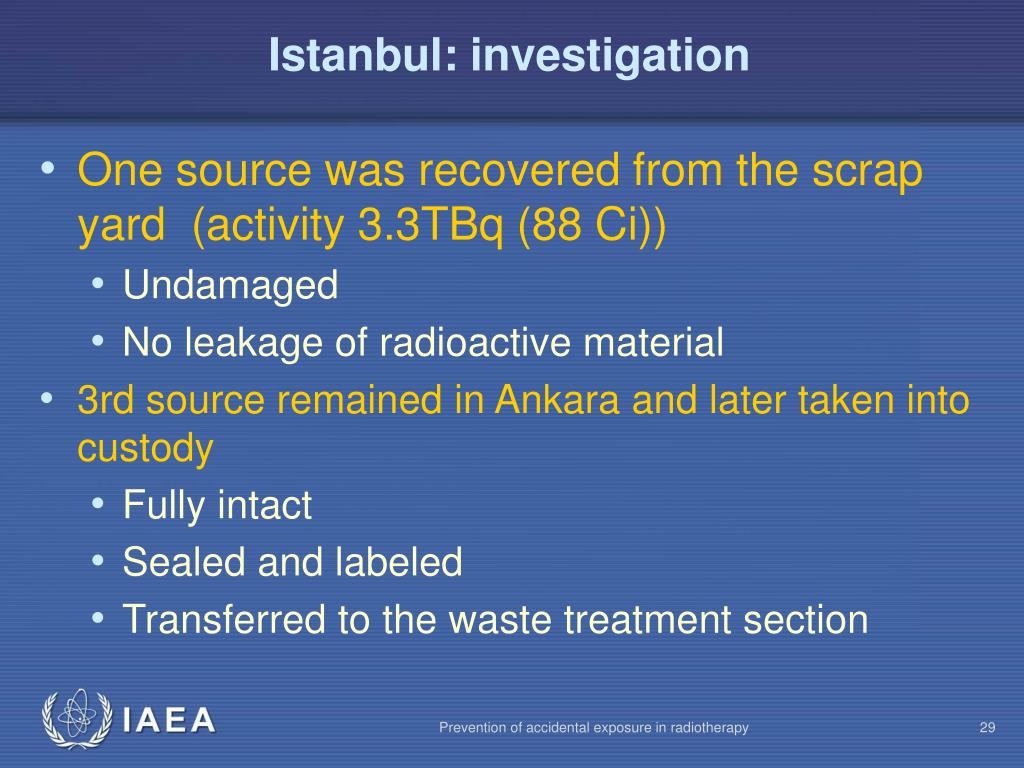 Istanbul: investigation

• One source was recovered from the scrap yard  (activity 3.3TBq (88 Ci))
  • Undamaged
  • No leakage of radioactive material
• 3rd source remained in Ankara and later taken into custody
  • Fully intact
  • Sealed and labeled
  • Transferred to the waste treatment section

IAEA

Prevention of accidental exposure in radiotherapy

29